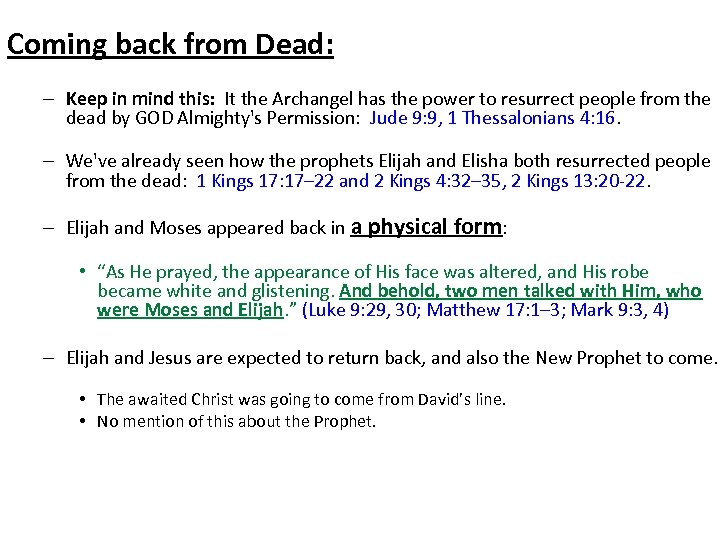 Coming back from Dead:

– Keep in mind this: It the Archangel has the power to resurrect people from the dead by GOD Almighty's Permission: Jude 9:9, 1 Thessalonians 4:16.

– We've already seen how the prophets Elijah and Elisha both resurrected people from the dead: 1 Kings 17:17–22 and 2 Kings 4:32–35, 2 Kings 13:20-22.

– Elijah and Moses appeared back in a physical form:

• "As He prayed, the appearance of His face was altered, and His robe became white and glistening. And behold, two men talked with Him, who were Moses and Elijah." (Luke 9:29, 30; Matthew 17:1–3; Mark 9:3, 4)

– Elijah and Jesus are expected to return back, and also the New Prophet to come.

• The awaited Christ was going to come from David's line.
• No mention of this about the Prophet.